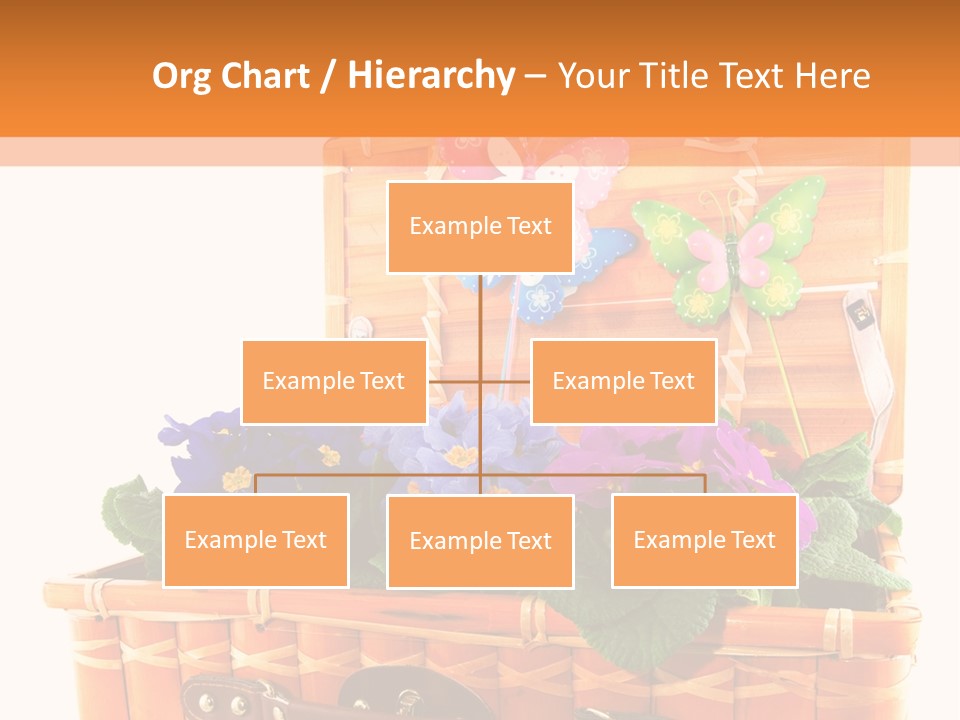 Org Chart / Hierarchy – Your Title Text Here

Example Text

Example Text

Example Text

Example Text

Example Text

Example Text